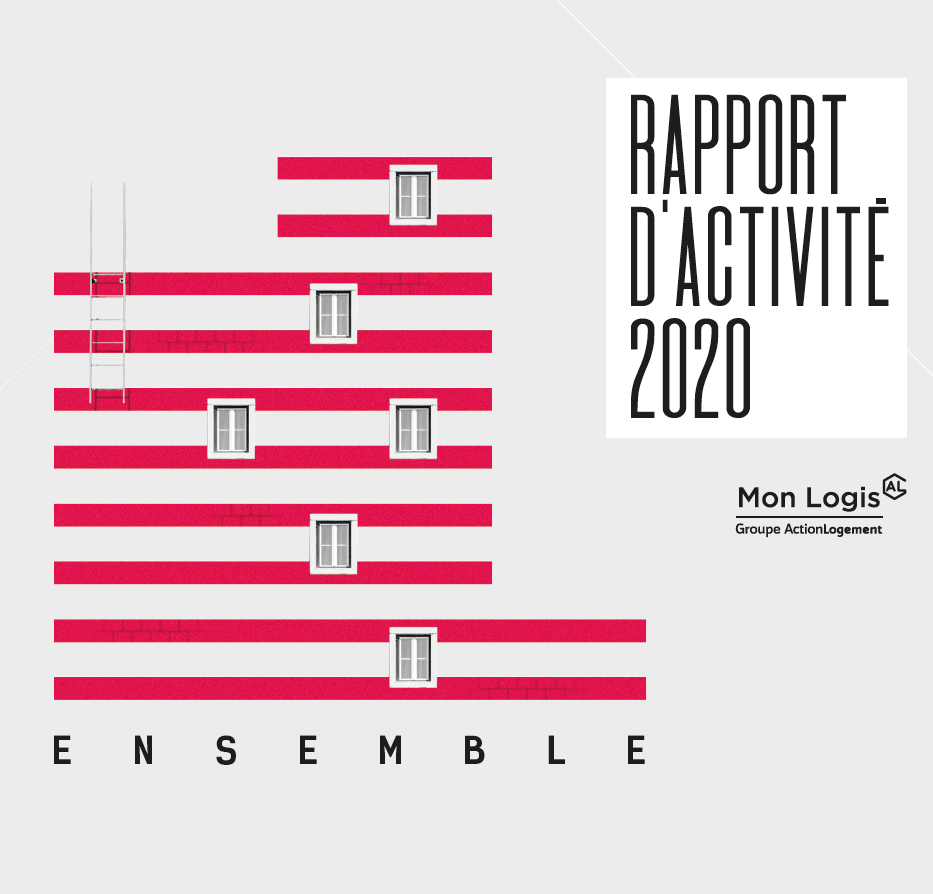 RAPPORT D'ACTIVITÉ 2020

Mon Logis AL
Groupe ActionLogement

ENSEMBLE